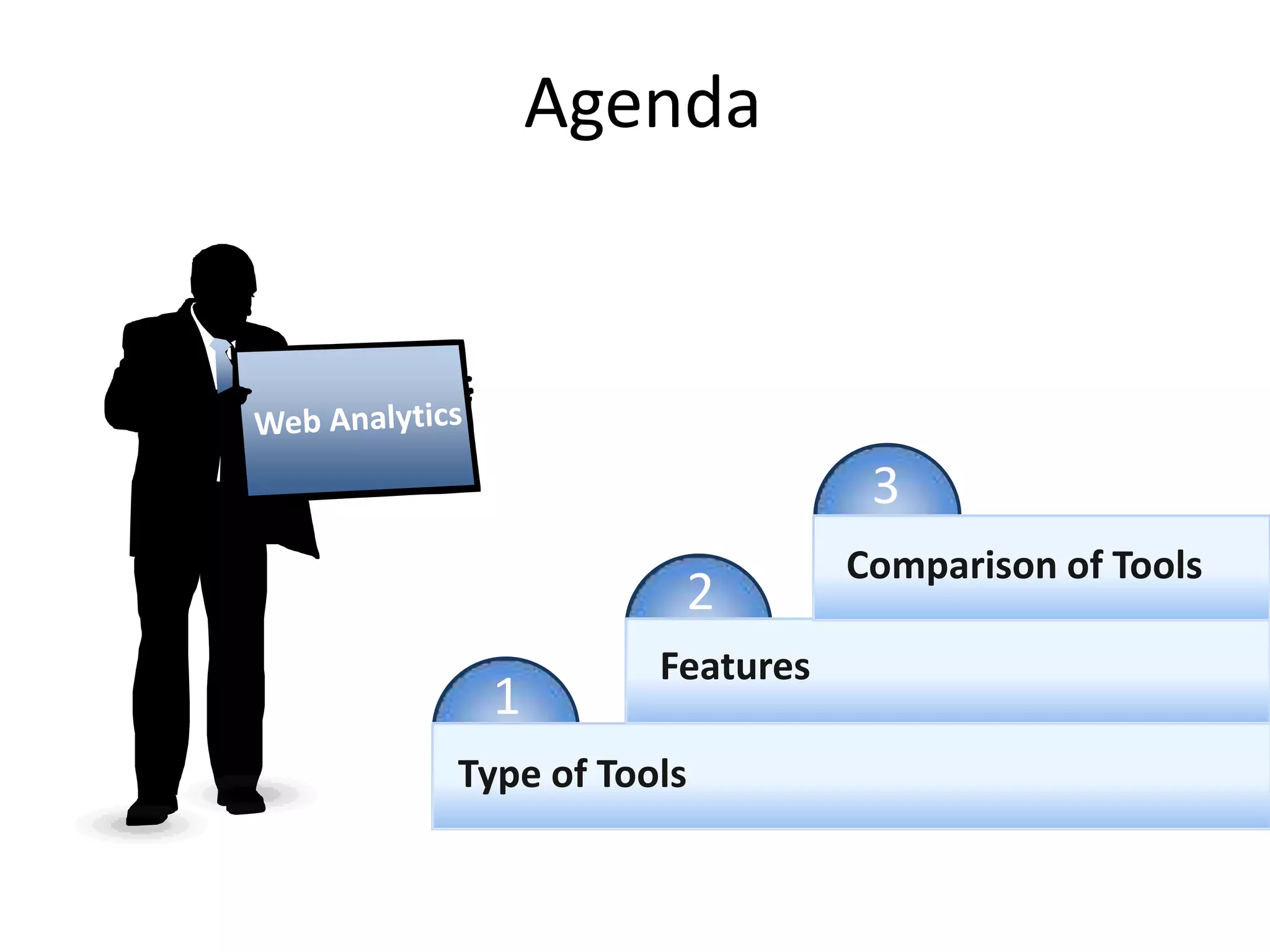 Agenda

Web Analytics

3

Comparison of Tools

2

Features

1

Type of Tools